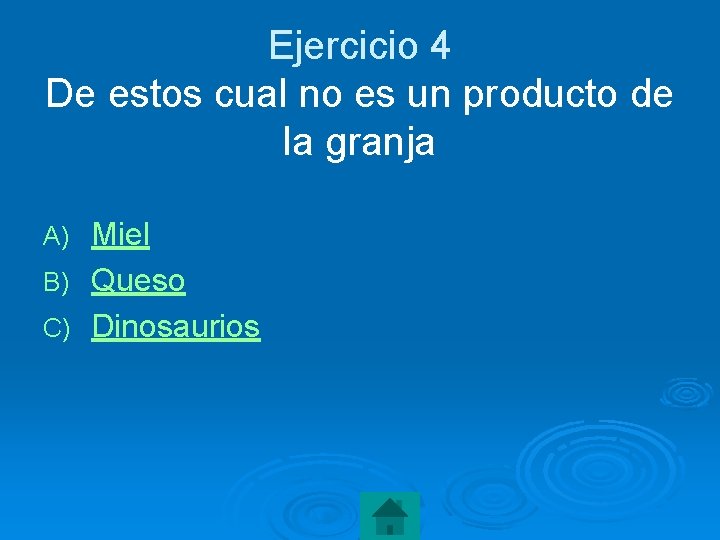 Ejercicio 4
De estos cual no es un producto de la granja

A) Miel
B) Queso
C) Dinosaurios